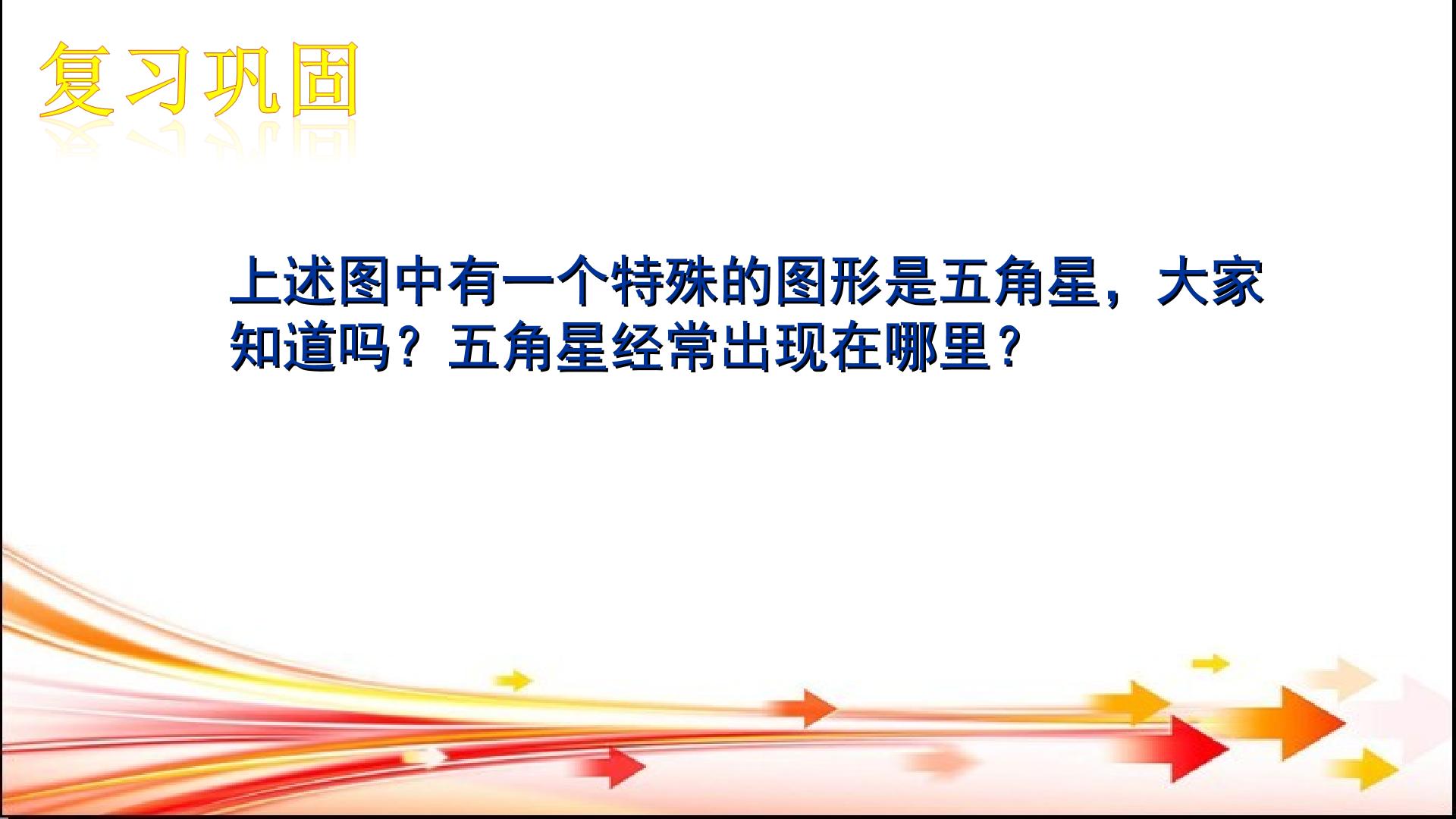 复习巩固

上述图中有一个特殊的图形是五角星，大家知道吗？五角星经常出现在哪里？